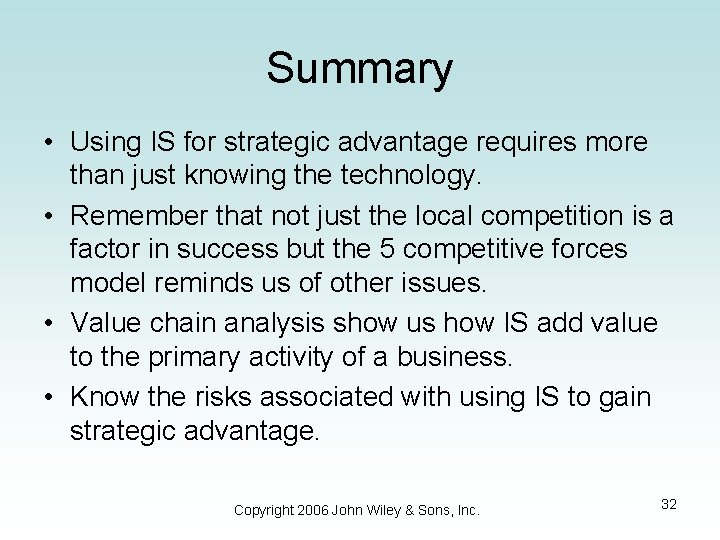 Summary

• Using IS for strategic advantage requires more than just knowing the technology.
• Remember that not just the local competition is a factor in success but the 5 competitive forces model reminds us of other issues.
• Value chain analysis show us how IS add value to the primary activity of a business.
• Know the risks associated with using IS to gain strategic advantage.

Copyright 2006 John Wiley & Sons, Inc.

32